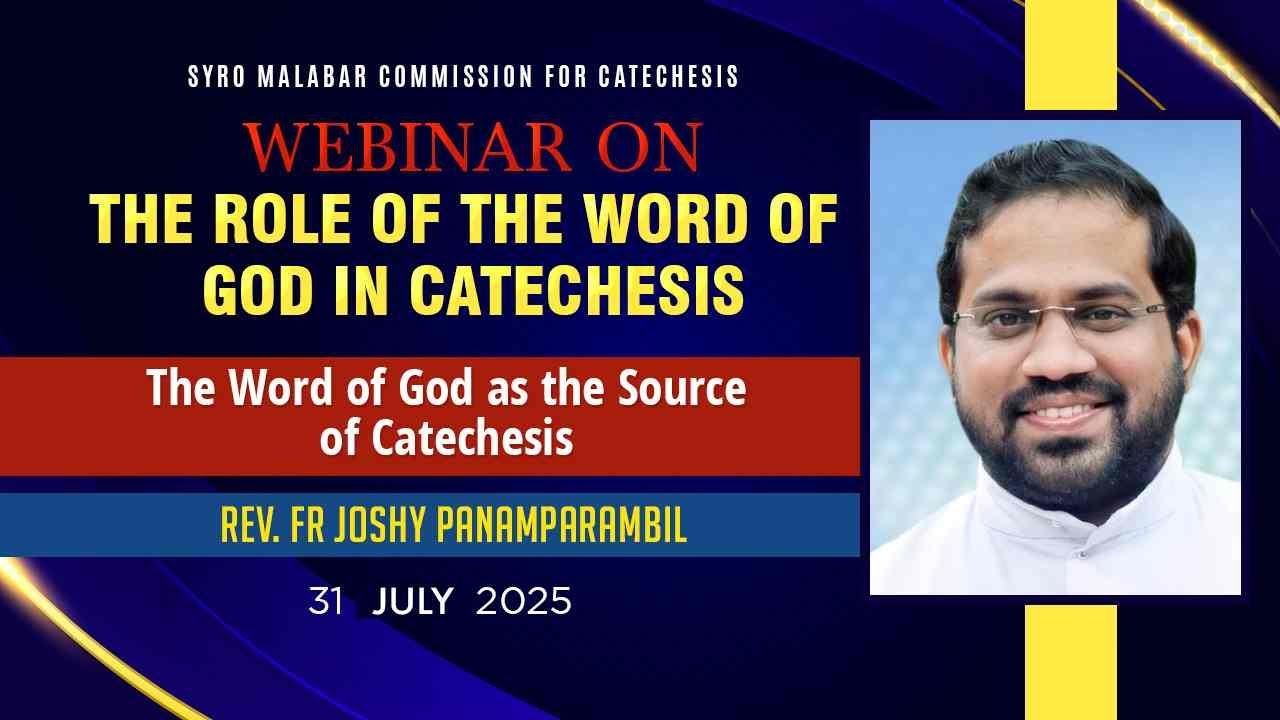 SYRO MALABAR COMMISSION FOR CATECHESIS

WEBINAR ON

THE ROLE OF THE WORD OF GOD IN CATECHESIS

The Word of God as the Source of Catechesis

REV. FR JOSHY PANAMPARAMBIL

31 JULY 2025